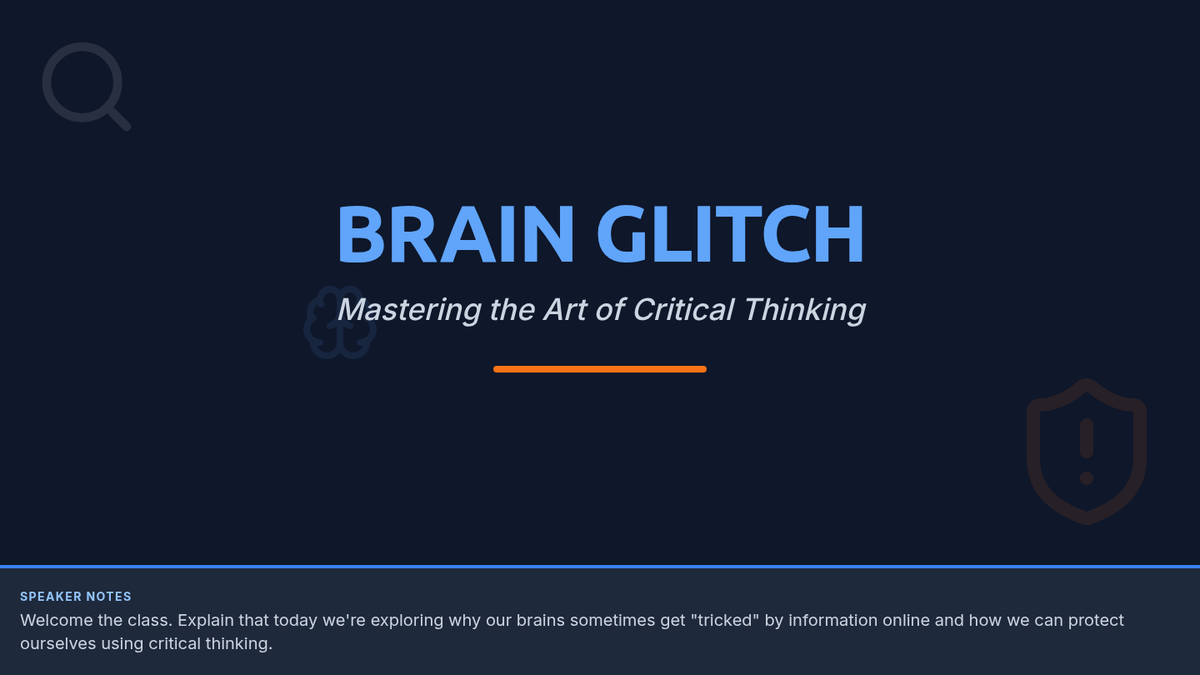 BRAIN GLITCH

Mastering the Art of Critical Thinking

SPEAKER NOTES

Welcome the class. Explain that today we're exploring why our brains sometimes get "tricked" by information online and how we can protect ourselves using critical thinking.